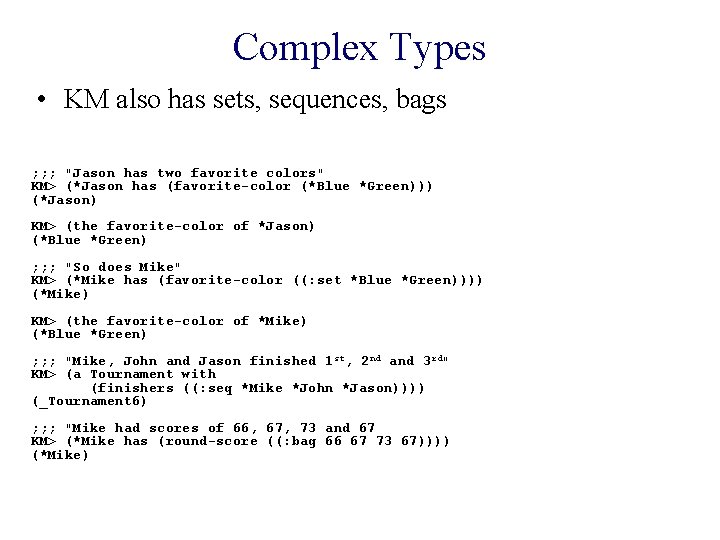 Complex Types

• KM also has sets, sequences, bags

;;; "Jason has two favorite colors"
KM> (*Jason has (favorite-color (*Blue *Green)))
(*Jason)

KM> (the favorite-color of *Jason)
(*Blue *Green)

;;; "So does Mike"
KM> (*Mike has (favorite-color ((:set *Blue *Green))))
(*Mike)

KM> (the favorite-color of *Mike)
(*Blue *Green)

;;; "Mike, John and Jason finished 1$^{st}$, 2$^{nd}$ and 3$^{rd}$"
KM> (a Tournament with
      (finishers ((:seq *Mike *John *Jason))))
(_Tournament6)

;;; "Mike had scores of 66, 67, 73 and 67
KM> (*Mike has (round-score ((:bag 66 67 73 67))))
(*Mike)